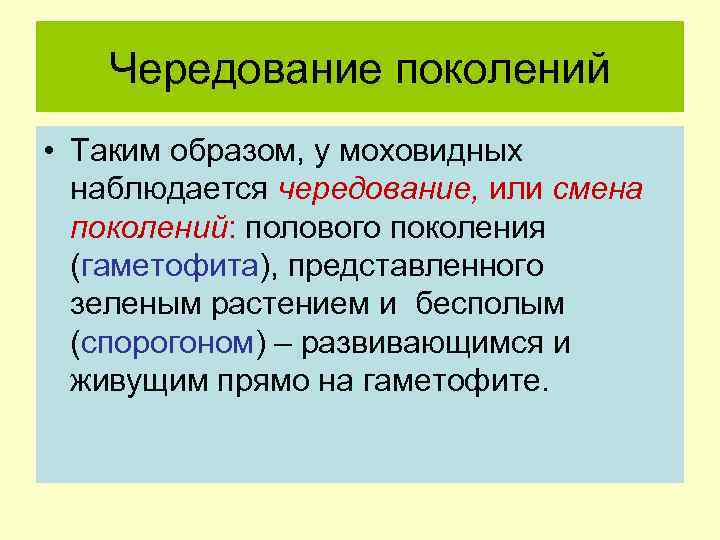 Чередование поколений

• Таким образом, у моховидных наблюдается чередование, или смена поколений: полового поколения (гаметофита), представленного зеленым растением и  бесполым (спорогоном) – развивающимся и живущим прямо на гаметофите.